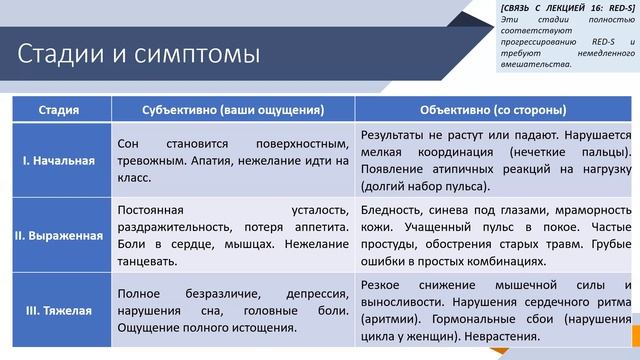 Стадии и симптомы

[СВЯЗЬ С ЛЕКЦИЕЙ 16: RED-S] Эти стадии полностью соответствуют прогрессированию RED-S и требуют немедленного вмешательства.

| Стадия | Субъективно (ваши ощущения) | Объективно (со стороны) |
|---|---|---|
| I. Начальная | Сон становится поверхностным, тревожным. Апатия, нежелание идти на класс. | Результаты не растут или падают. Нарушается мелкая координация (нечеткие пальцы). Появление атипичных реакций на нагрузку (долгий набор пульса). |
| II. Выраженная | Постоянная усталость, раздражительность, потеря аппетита. Боли в сердце, мышцах. Нежелание танцевать. | Бледность, синева под глазами, мраморность кожи. Учащенный пульс в покое. Частые простуды, обострения старых травм. Грубые ошибки в простых комбинациях. |
| III. Тяжелая | Полное безразличие, депрессия, нарушения сна, головные боли. Ощущение полного истощения. | Резкое снижение мышечной силы и выносливости. Нарушения сердечного ритма (аритмии). Гормональные сбои (нарушения цикла у женщин). Неврастения. |